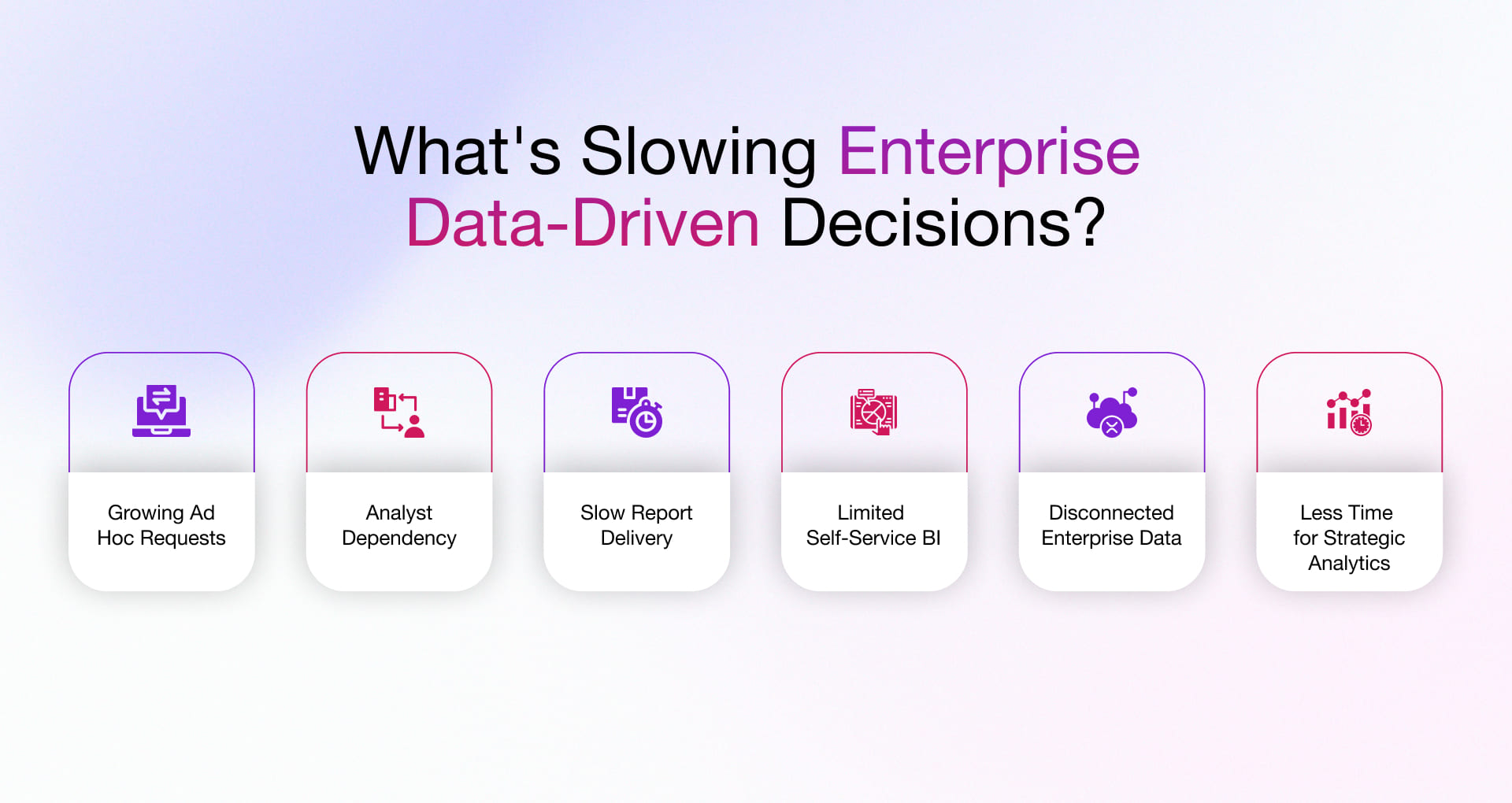 What's Slowing Enterprise Data-Driven Decisions?

Growing Ad Hoc Requests

Analyst Dependency

Slow Report Delivery

Limited Self-Service BI

Disconnected Enterprise Data

Less Time for Strategic Analytics